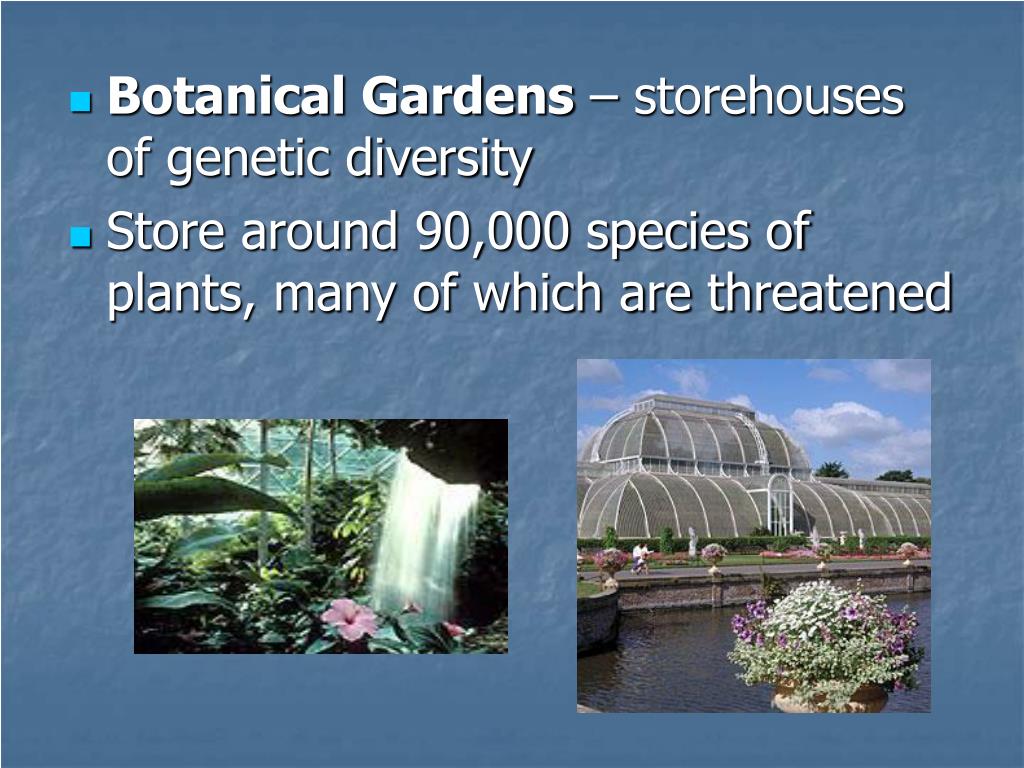 Botanical Gardens – storehouses of genetic diversity

Store around 90,000 species of plants, many of which are threatened